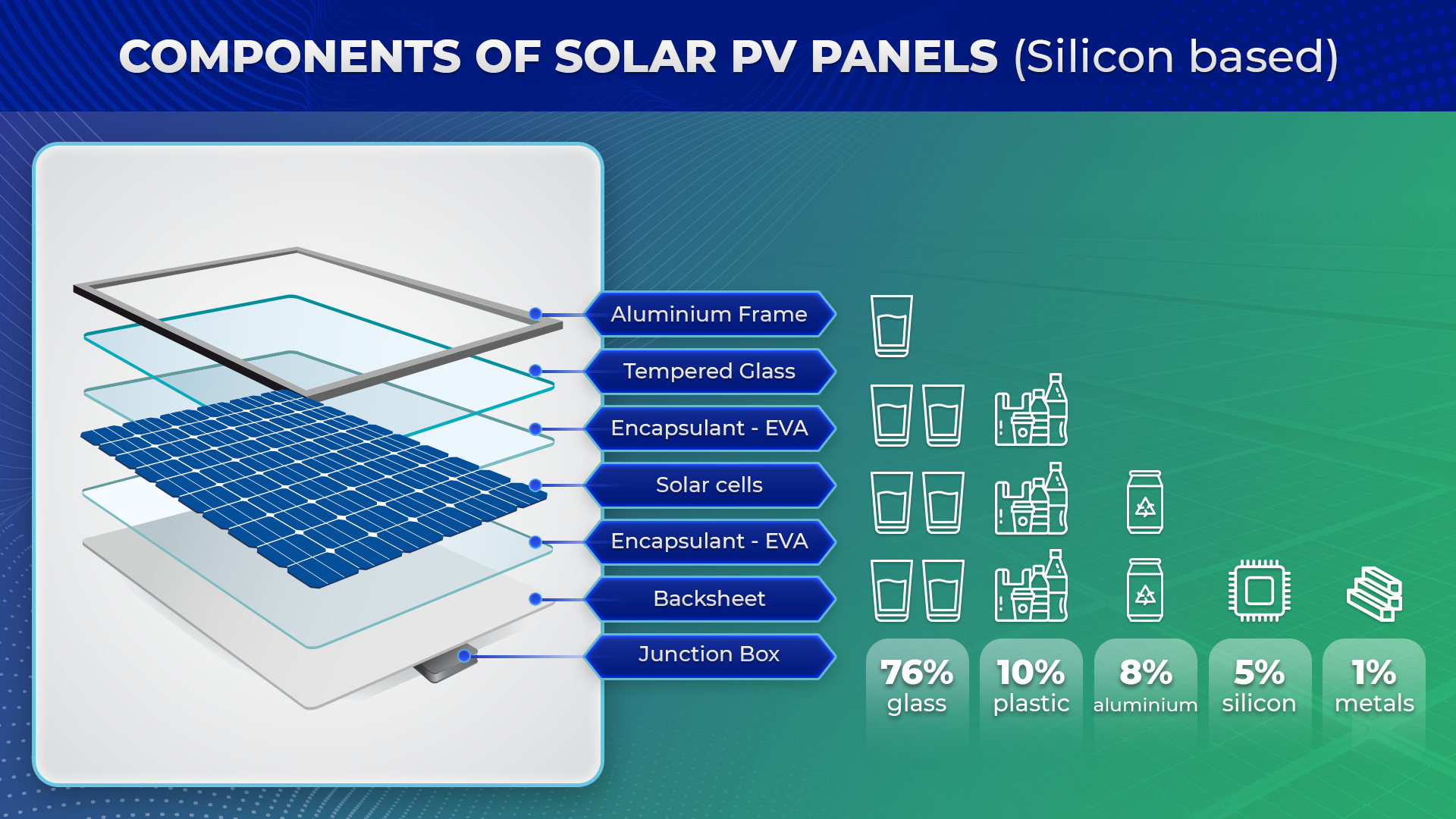 COMPONENTS OF SOLAR PV PANELS (Silicon based)

Aluminium Frame
Tempered Glass
Encapsulant - EVA
Solar cells
Encapsulant - EVA
Backsheet
Junction Box

76% glass
10% plastic
8% aluminium
5% silicon
1% metals